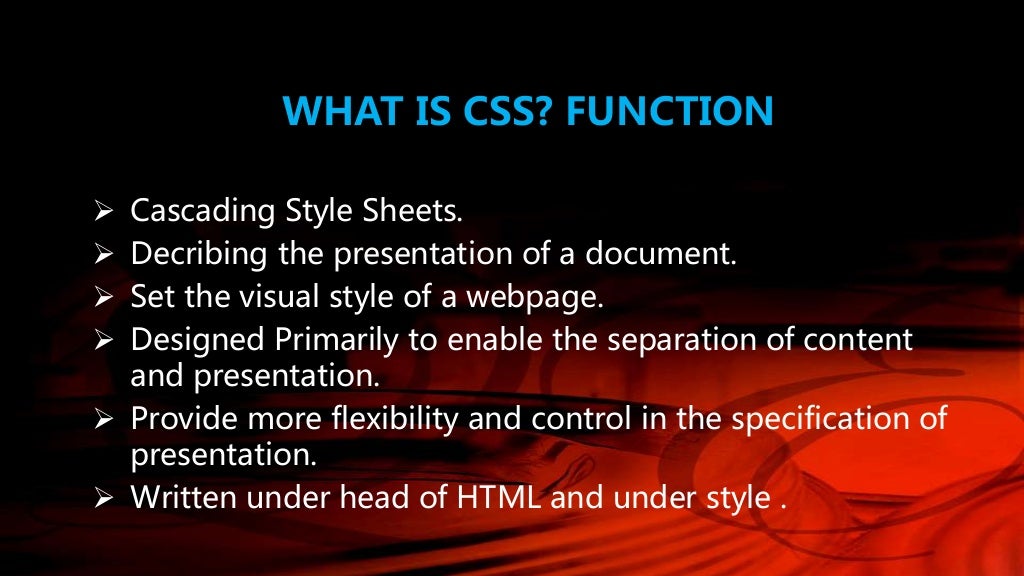 WHAT IS CSS? FUNCTION

➢ Cascading Style Sheets.
➢ Decribing the presentation of a document.
➢ Set the visual style of a webpage.
➢ Designed Primarily to enable the separation of content and presentation.
➢ Provide more flexibility and control in the specification of presentation.
➢ Written under head of HTML and under style .